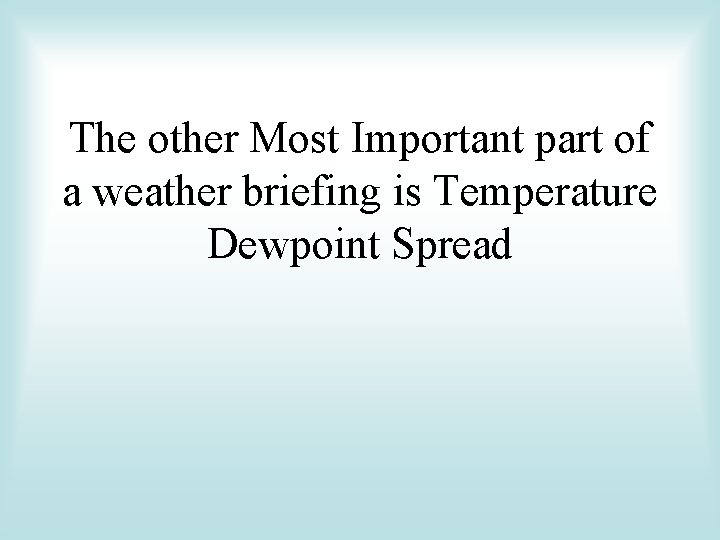 The other Most Important part of a weather briefing is Temperature Dewpoint Spread